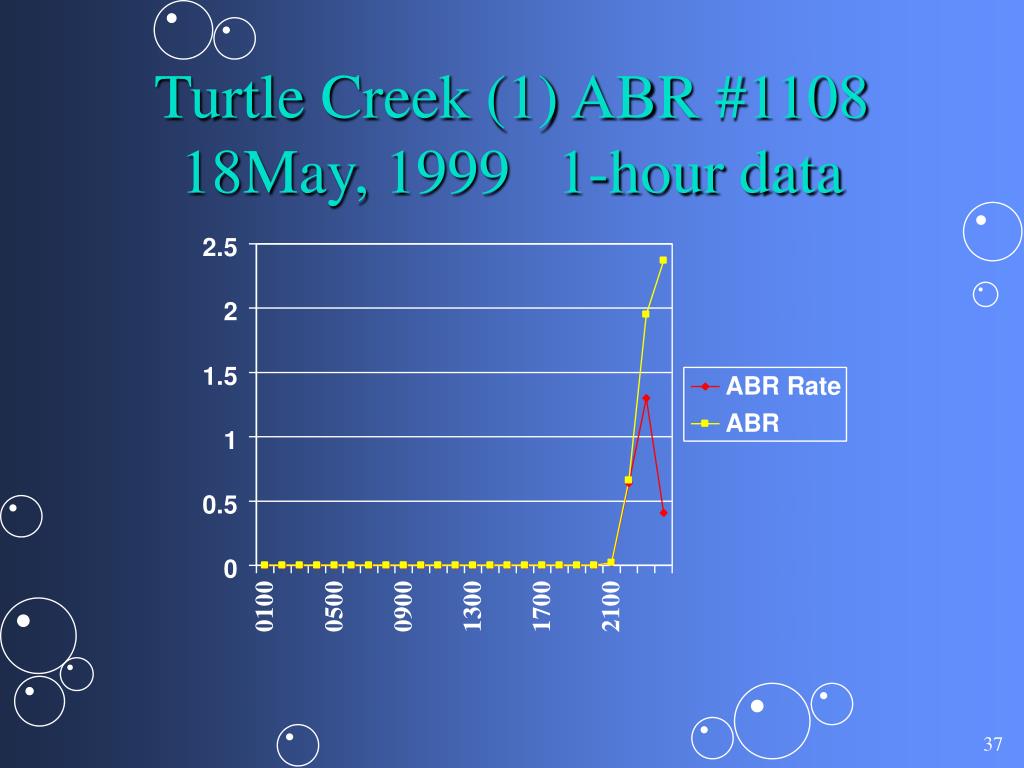 Turtle Creek (1) ABR #1108
18May, 1999 1-hour data

2.5
2
1.5
1
0.5
0

0100
0500
0900
1300
1700
2100

ABR Rate
ABR

37